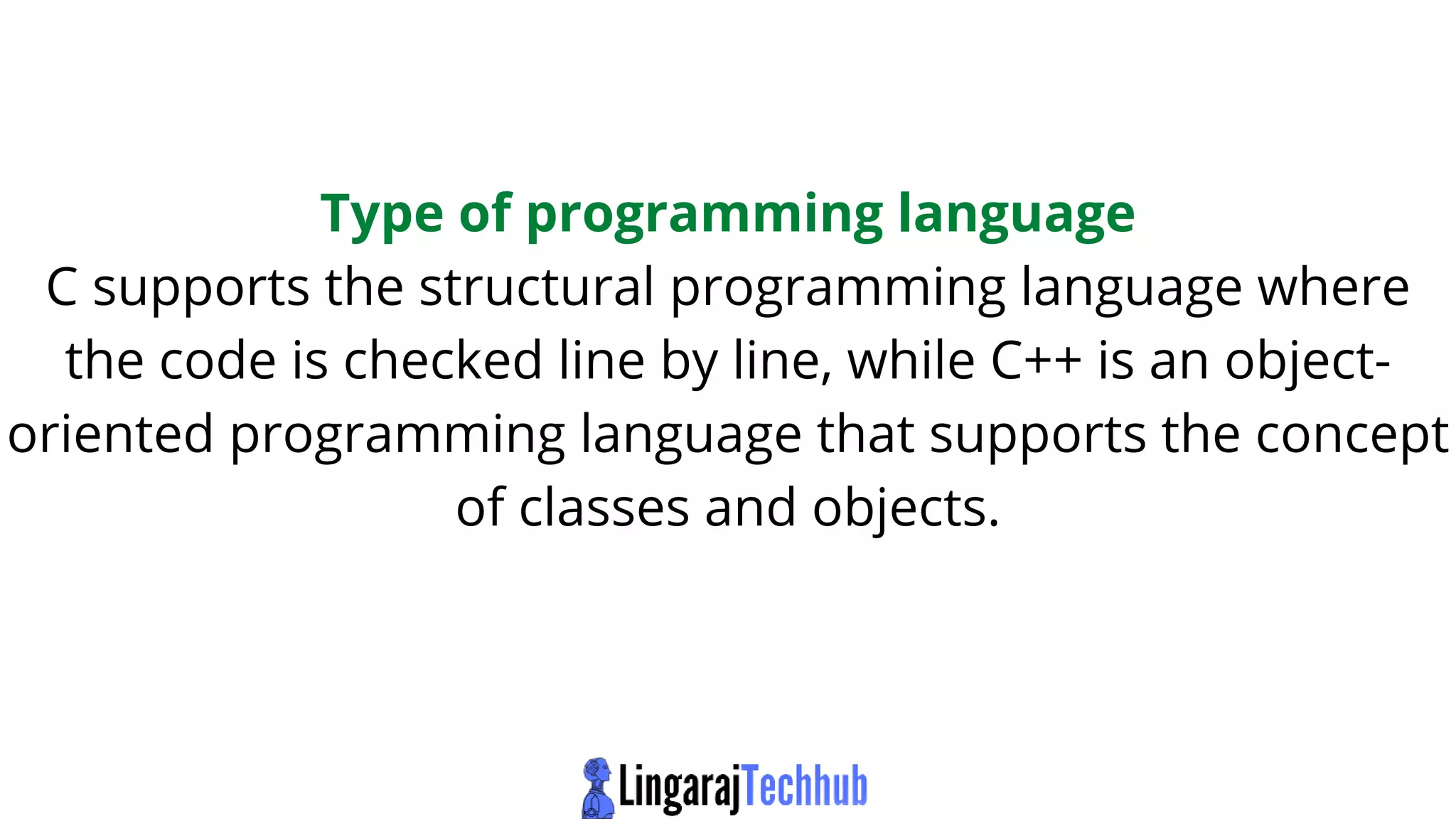 Type of programming language
C supports the structural programming language where the code is checked line by line, while C++ is an object-oriented programming language that supports the concept of classes and objects.

LingarajTechhub